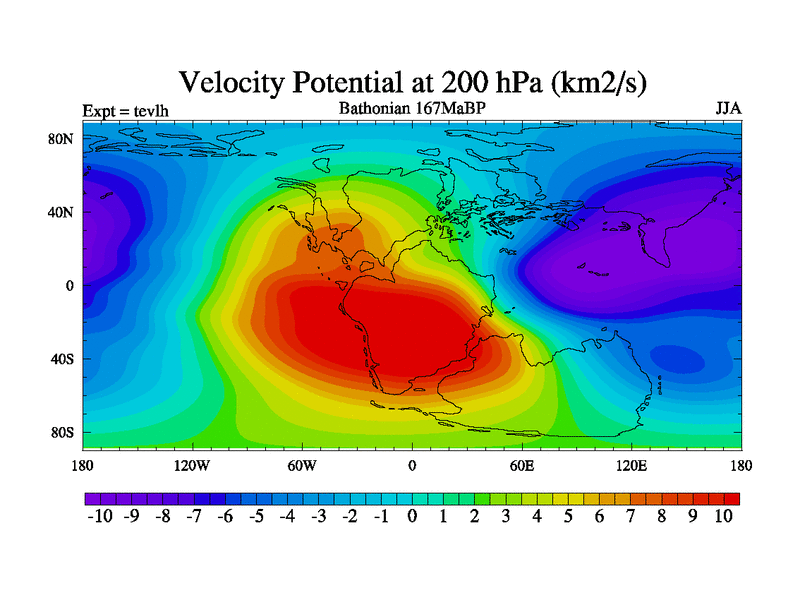 Velocity Potential at 200 hPa (km2/s)

Expt = tevlh

Bathonian 167MaBP

JJA

80N
40N
0
40S
80S

180
120W
60W
0
60E
120E
180

-10 -9 -8 -7 -6 -5 -4 -3 -2 -1 0 1 2 3 4 5 6 7 8 9 10